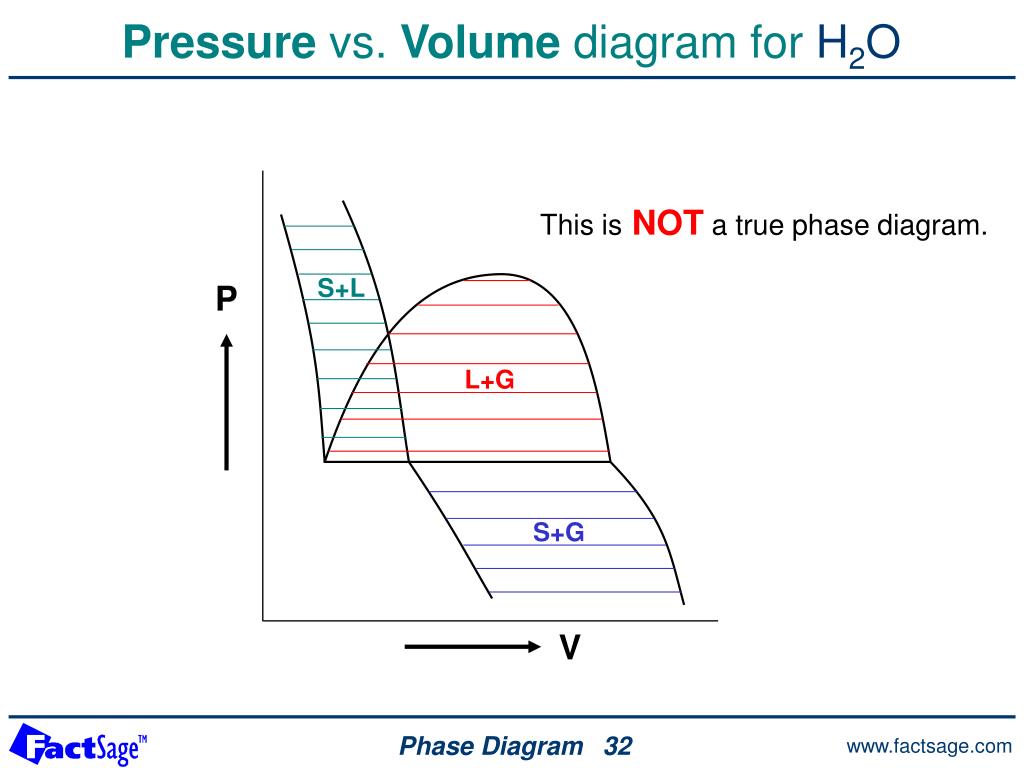 Pressure vs. Volume diagram for $H_2O$

This is NOT a true phase diagram.

P

S+L

L+G

S+G

V

FactSage™

Phase Diagram 32

www.factsage.com